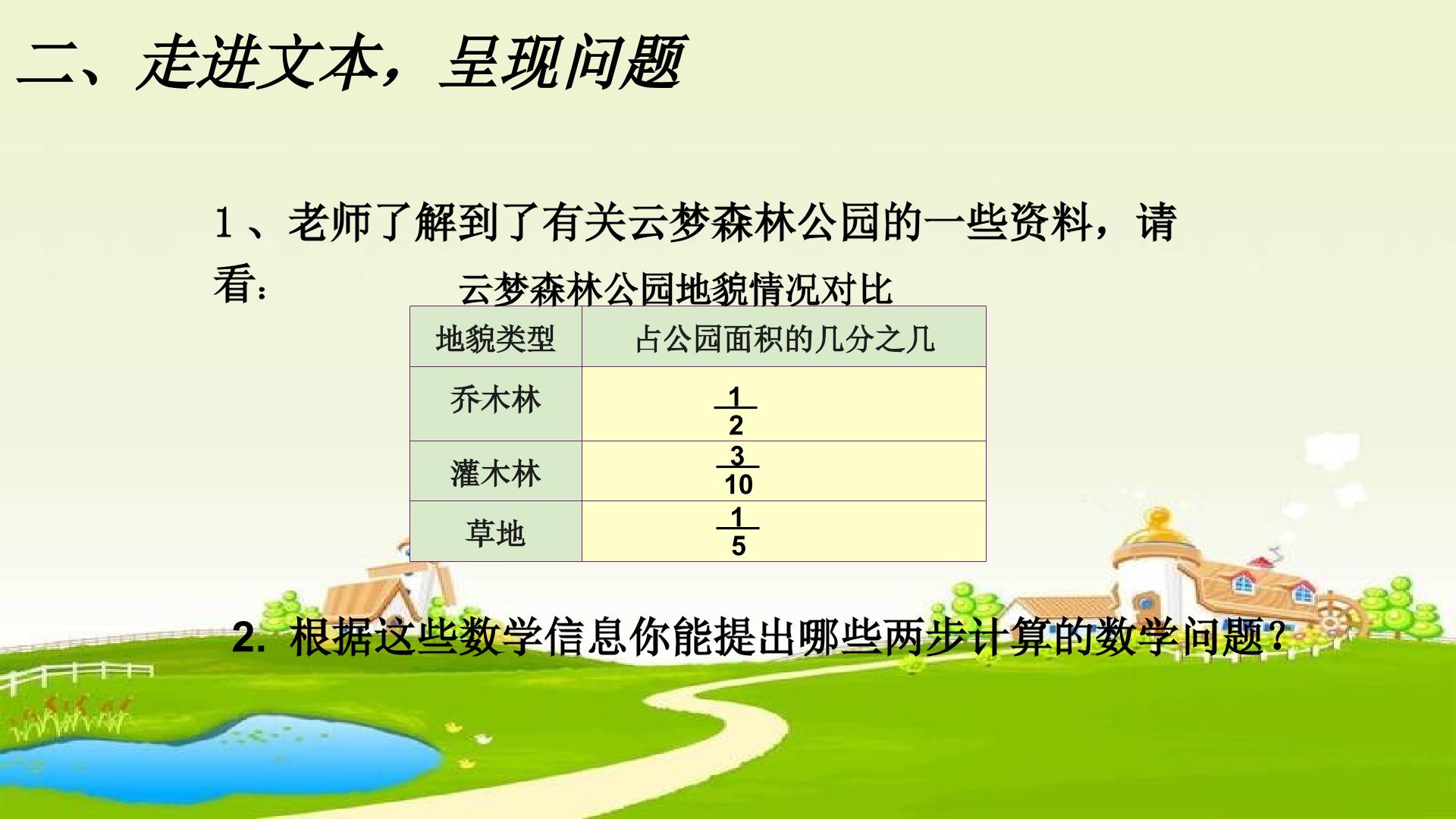 二、走进文本，呈现问题

1、老师了解到了有关云梦森林公园的一些资料，请看：

云梦森林公园地貌情况对比

| 地貌类型 | 占公园面积的几分之几 |
|---|---|
| 乔木林 | $\frac{1}{2}$ |
| 灌木林 | $\frac{3}{10}$ |
| 草地 | $\frac{1}{5}$ |

2.根据这些数学信息你能提出哪些两步计算的数学问题？